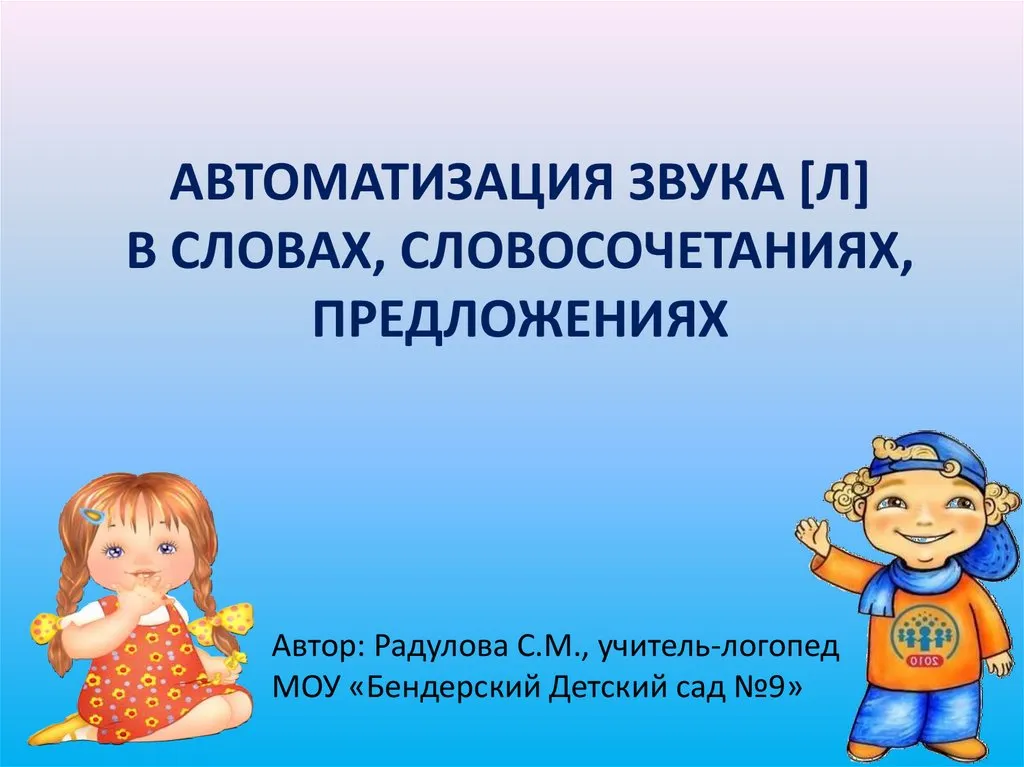 АВТОМАТИЗАЦИЯ ЗВУКА [Л]
В СЛОВАХ, СЛОВОСОЧЕТАНИЯХ, ПРЕДЛОЖЕНИЯХ

Автор: Радулова С.М., учитель-логопед
МОУ «Бендерский Детский сад №9»

2010